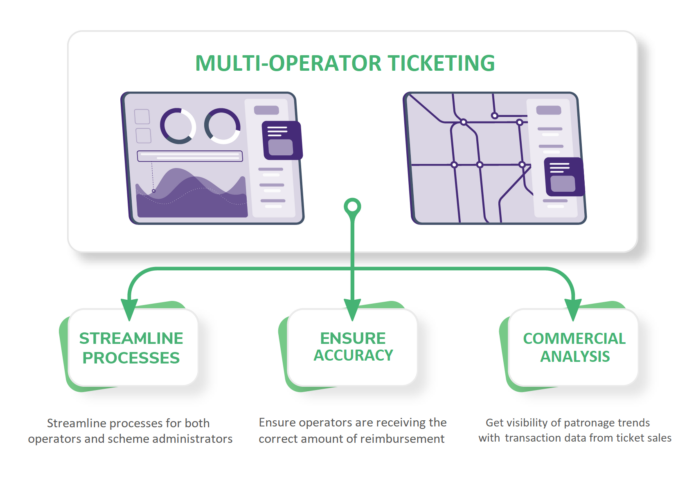 MULTI-OPERATOR TICKETING

STREAMLINE PROCESSES

ENSURE ACCURACY

COMMERCIAL ANALYSIS

Streamline processes for both operators and scheme administrators

Ensure operators are receiving the correct amount of reimbursement

Get visibility of patronage trends with transaction data from ticket sales